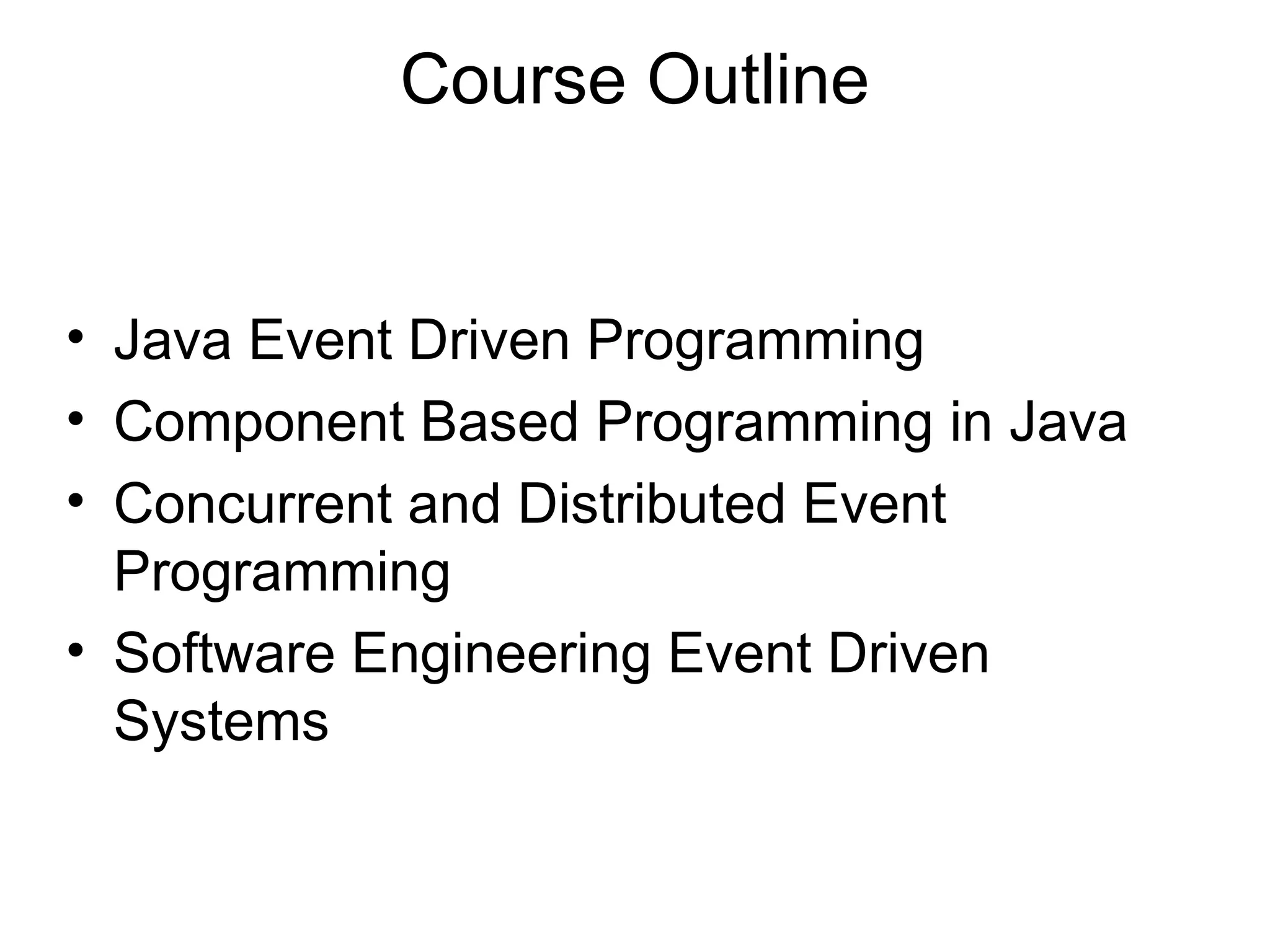 Course Outline

• Java Event Driven Programming
• Component Based Programming in Java
• Concurrent and Distributed Event Programming
• Software Engineering Event Driven Systems